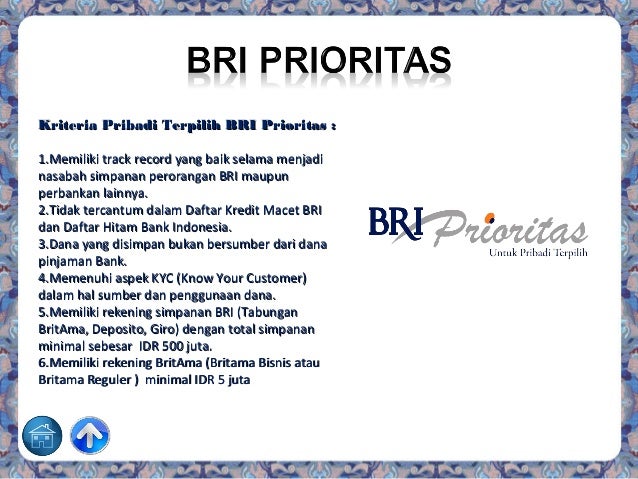 BRI PRIORITAS

Kriteria Pribadi Terpilih BRI Prioritas :

1.Memiliki track record yang baik selama menjadi nasabah simpanan perorangan BRI maupun perbankan lainnya.
2.Tidak tercantum dalam Daftar Kredit Macet BRI dan Daftar Hitam Bank Indonesia.
3.Dana yang disimpan bukan bersumber dari dana pinjaman Bank.
4.Memenuhi aspek KYC (Know Your Customer) dalam hal sumber dan penggunaan dana.
5.Memiliki rekening simpanan BRI (Tabungan BritAma, Deposito, Giro) dengan total simpanan minimal sebesar IDR 500 juta.
6.Memiliki rekening BritAma (Britama Bisnis atau Britama Reguler ) minimal IDR 5 juta

BRI Prioritas
Untuk Pribadi Terpilih